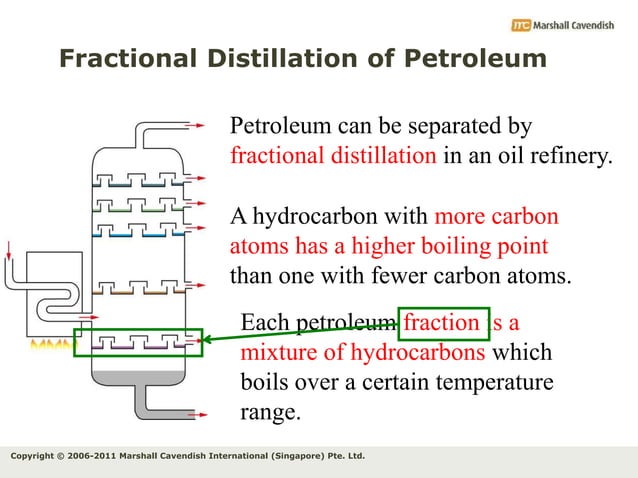 mc Marshall Cavendish

Fractional Distillation of Petroleum

Petroleum can be separated by fractional distillation in an oil refinery.

A hydrocarbon with more carbon atoms has a higher boiling point than one with fewer carbon atoms.

Each petroleum fraction is a mixture of hydrocarbons which boils over a certain temperature range.

Copyright © 2006-2011 Marshall Cavendish International (Singapore) Pte. Ltd.